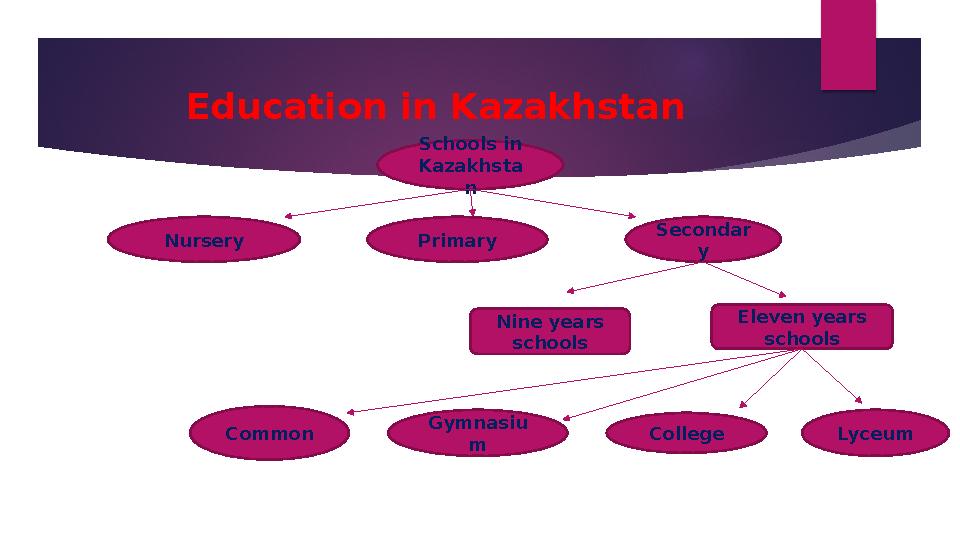 Education in Kazakhstan

Schools in Kazakhstan

Nursery

Primary

Secondary

Nine years schools

Eleven years schools

Common

Gymnasium

College

Lyceum